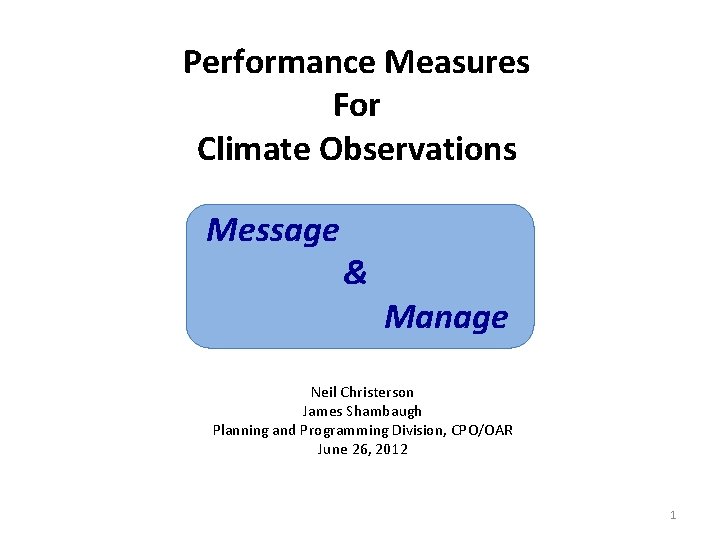 Performance Measures
For
Climate Observations

Message
&
Manage

Neil Christerson
James Shambaugh
Planning and Programming Division, CPO/OAR
June 26, 2012

1